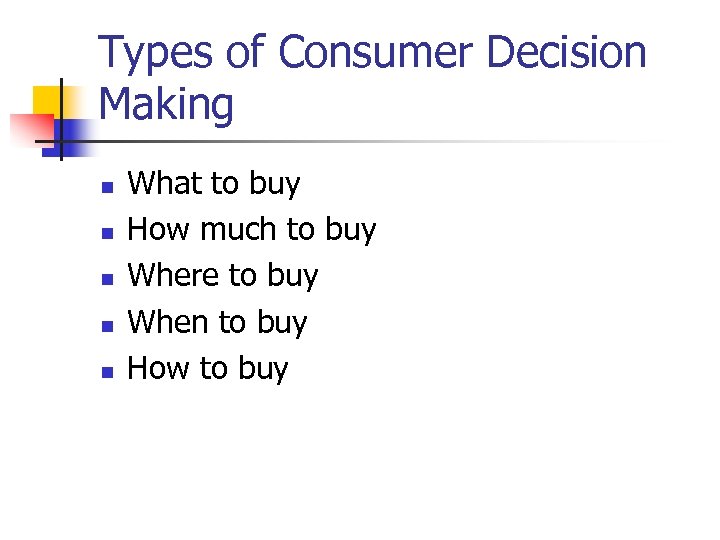 Types of Consumer Decision Making

- What to buy
- How much to buy
- Where to buy
- When to buy
- How to buy